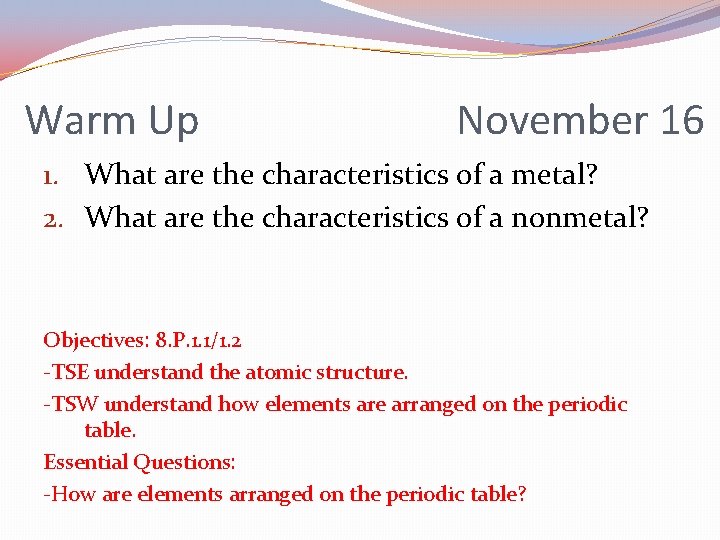 Warm Up November 16

1. What are the characteristics of a metal?
2. What are the characteristics of a nonmetal?

Objectives: 8.P.1.1/1.2
-TSE understand the atomic structure.
-TSW understand how elements are arranged on the periodic table.
Essential Questions:
-How are elements arranged on the periodic table?